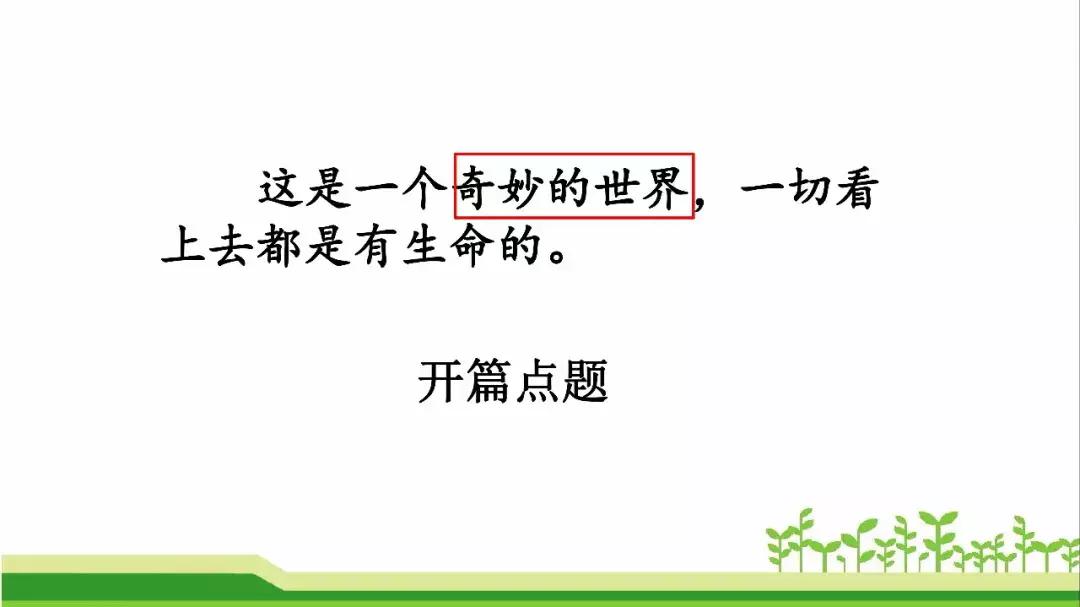 这是一个奇妙的世界，一切看上去都是有生命的。

开篇点题